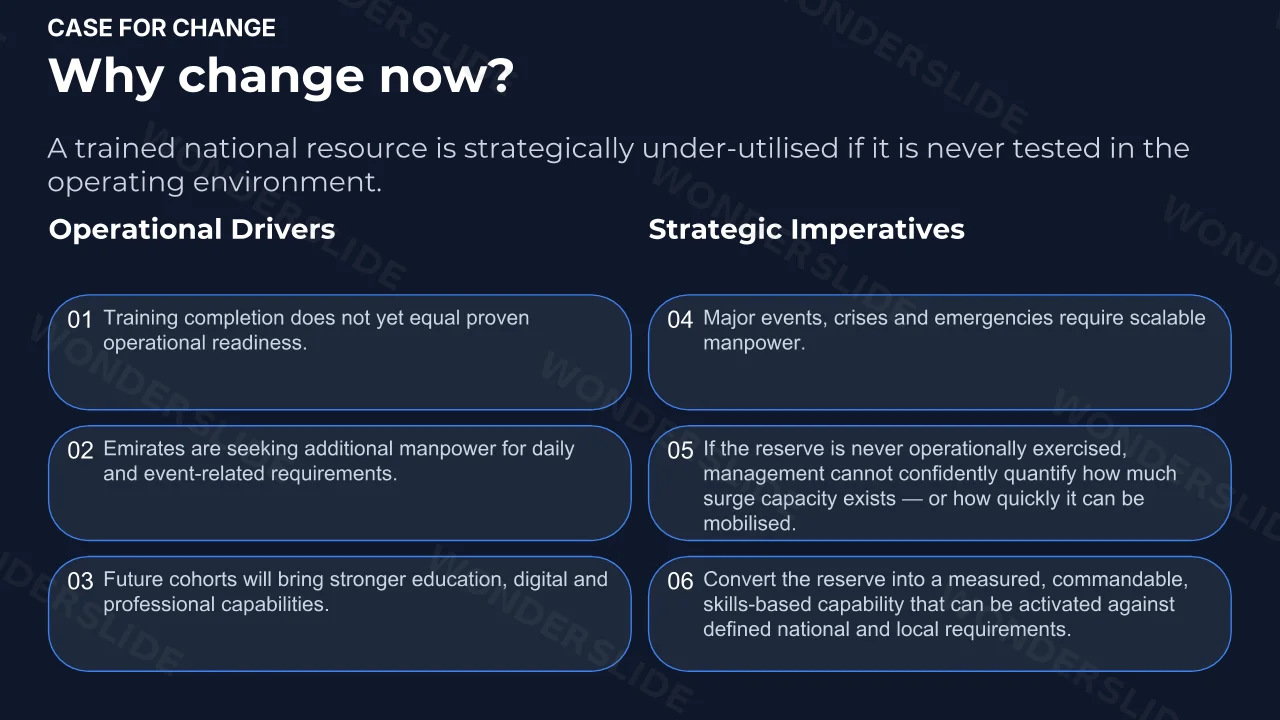 CASE FOR CHANGE

Why change now?

A trained national resource is strategically under-utilised if it is never tested in the operating environment.

Operational Drivers

01 Training completion does not yet equal proven operational readiness.

02 Emirates are seeking additional manpower for daily and event-related requirements.

03 Future cohorts will bring stronger education, digital and professional capabilities.

Strategic Imperatives

04 Major events, crises and emergencies require scalable manpower.

05 If the reserve is never operationally exercised, management cannot confidently quantify how much surge capacity exists — or how quickly it can be mobilised.

06 Convert the reserve into a measured, commandable, skills-based capability that can be activated against defined national and local requirements.

WONDERSLIDE